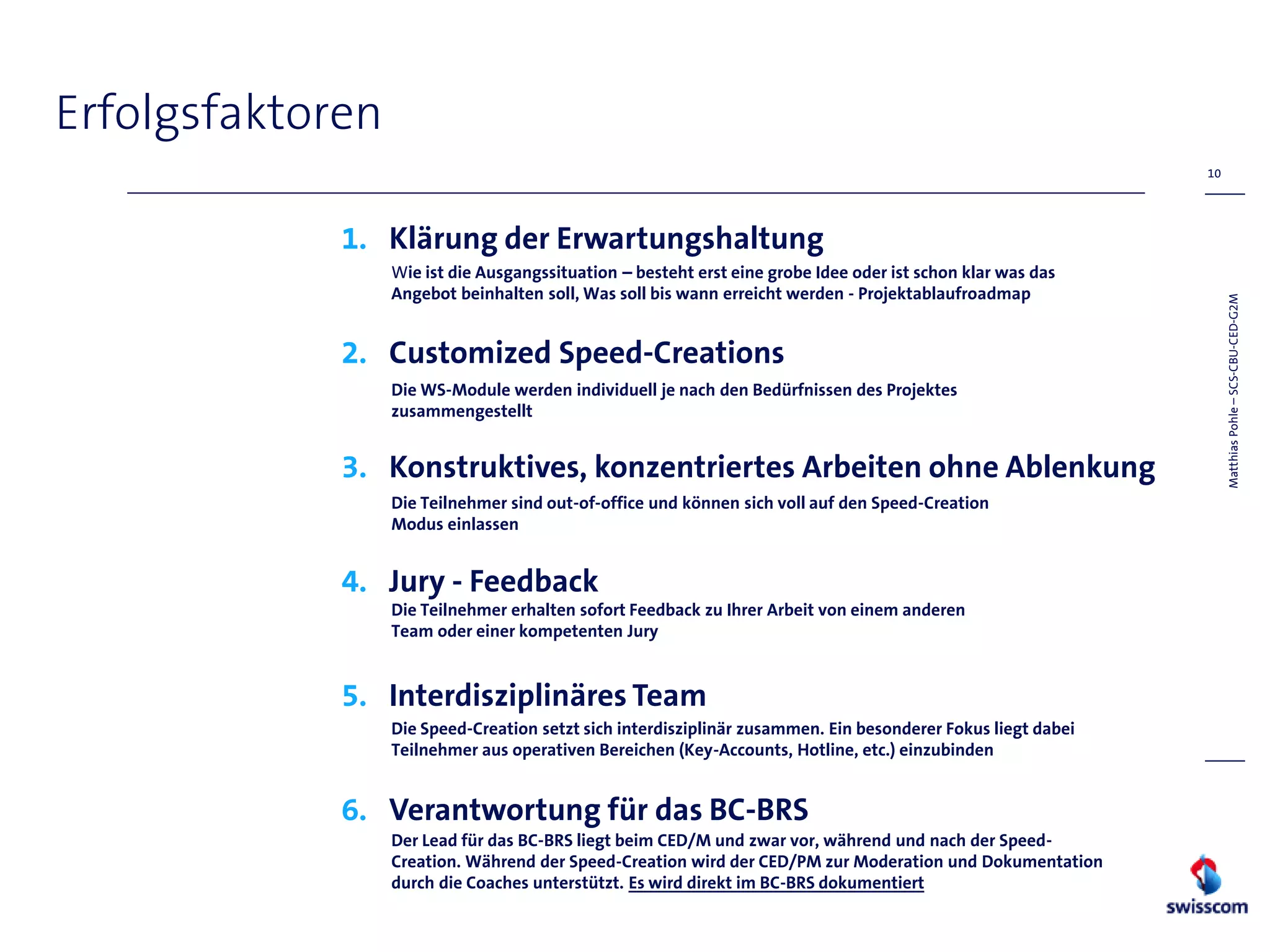 Erfolgsfaktoren

10

1. Klärung der Erwartungshaltung
Wie ist die Ausgangssituation – besteht erst eine grobe Idee oder ist schon klar was das Angebot beinhalten soll, Was soll bis wann erreicht werden - Projektablaufroadmap

2. Customized Speed-Creations
Die WS-Module werden individuell je nach den Bedürfnissen des Projektes zusammengestellt

3. Konstruktives, konzentriertes Arbeiten ohne Ablenkung
Die Teilnehmer sind out-of-office und können sich voll auf den Speed-Creation Modus einlassen

4. Jury - Feedback
Die Teilnehmer erhalten sofort Feedback zu Ihrer Arbeit von einem anderen Team oder einer kompetenten Jury

5. Interdisziplinäres Team
Die Speed-Creation setzt sich interdisziplinär zusammen. Ein besonderer Fokus liegt dabei Teilnehmer aus operativen Bereichen (Key-Accounts, Hotline, etc.) einzubinden

6. Verantwortung für das BC-BRS
Der Lead für das BC-BRS liegt beim CED/M und zwar vor, während und nach der Speed-Creation. Während der Speed-Creation wird der CED/PM zur Moderation und Dokumentation durch die Coaches unterstützt. Es wird direkt im BC-BRS dokumentiert

Matthias Pohle – SCS-CBU-CED-G2M

swisscom